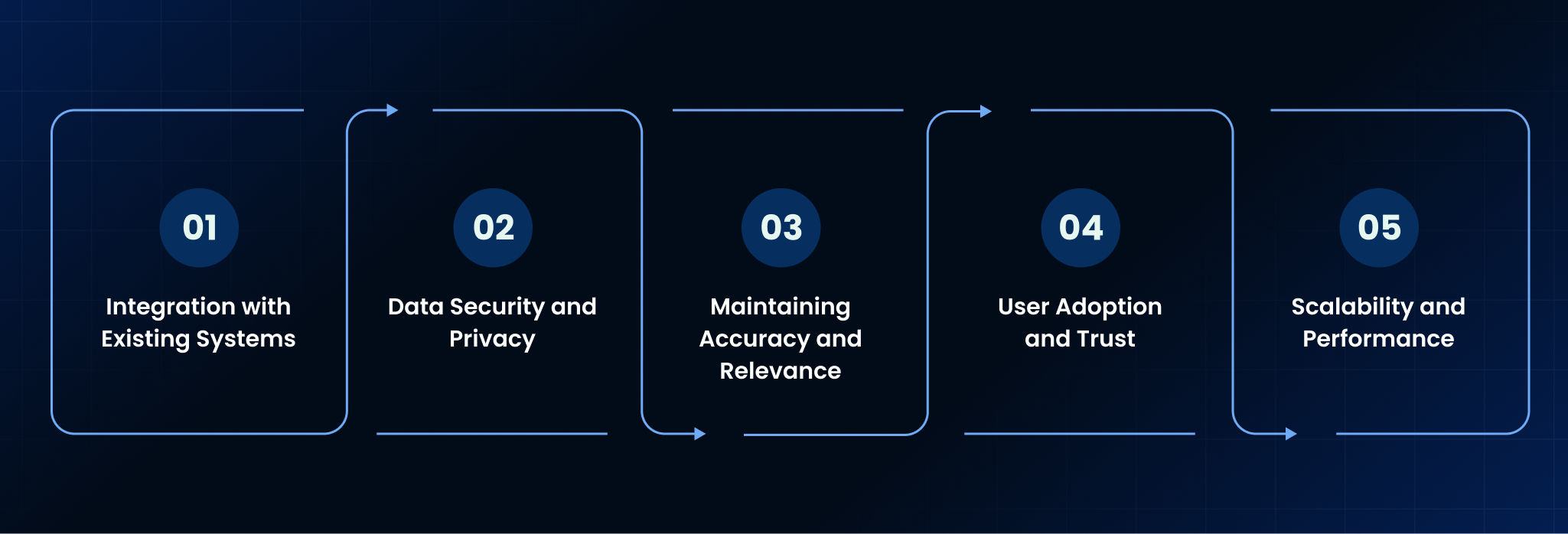 01
Integration with Existing Systems

02
Data Security and Privacy

03
Maintaining Accuracy and Relevance

04
User Adoption and Trust

05
Scalability and Performance